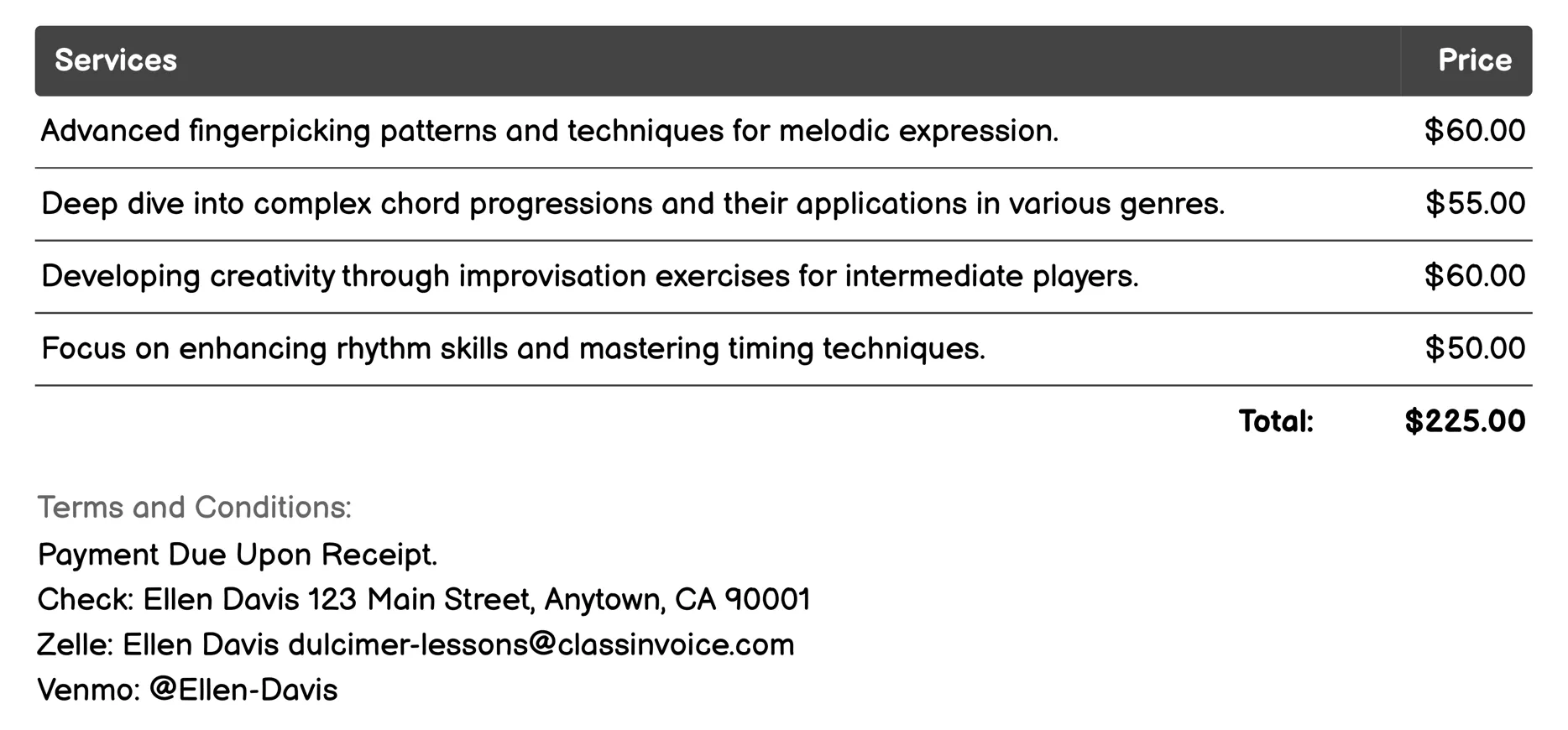 | Services | Price |
|---|---|
| Advanced fingerpicking patterns and techniques for melodic expression. | \$60.00 |
| Deep dive into complex chord progressions and their applications in various genres. | \$55.00 |
| Developing creativity through improvisation exercises for intermediate players. | \$60.00 |
| Focus on enhancing rhythm skills and mastering timing techniques. | \$50.00 |
| Total: | \$225.00 |

Terms and Conditions:

Payment Due Upon Receipt.
Check: Ellen Davis 123 Main Street, Anytown, CA 90001
Zelle: Ellen Davis dulcimer-lessons@classinvoice.com
Venmo: @Ellen-Davis